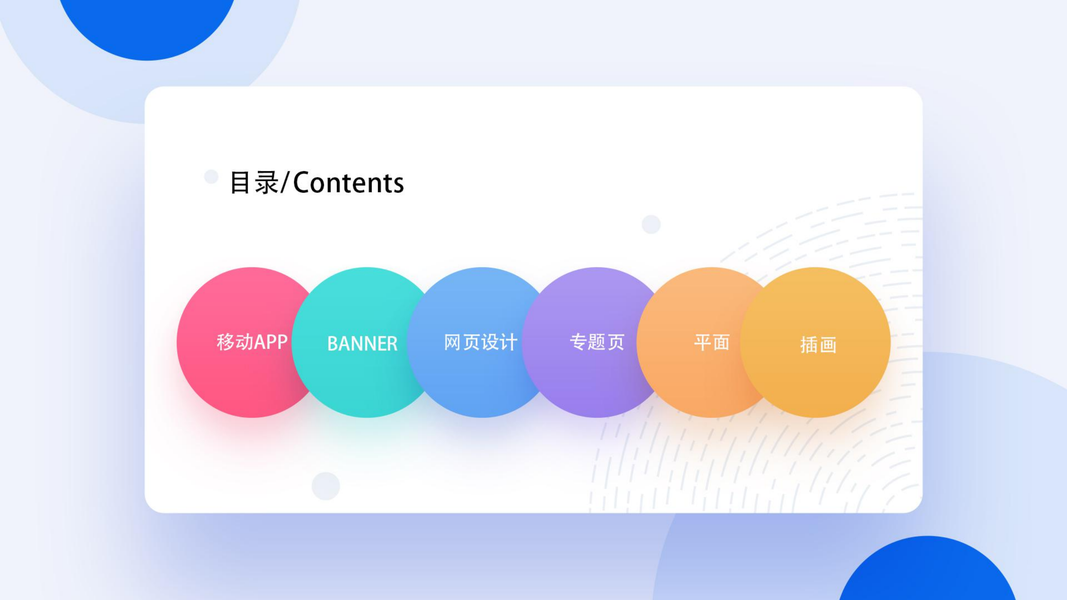 目录/Contents

移动APP

BANNER

网页设计

专题页

平面

插画